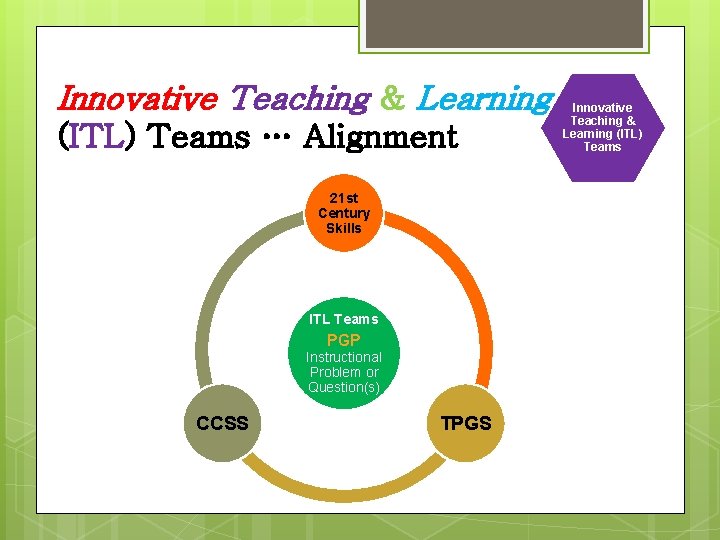 Innovative Teaching & Learning (ITL) Teams … Alignment

Innovative Teaching & Learning (ITL) Teams

21st Century Skills

ITL Teams
PGP
Instructional Problem or Question(s)

CCSS

TPGS